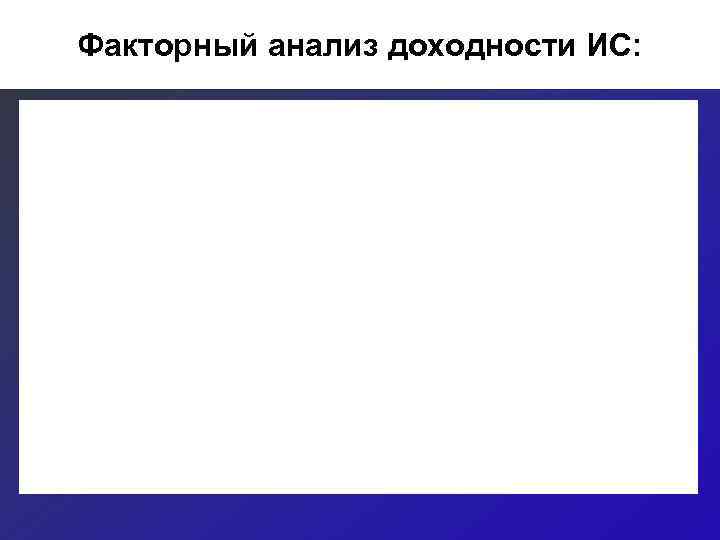 Факторный анализ доходности ИС: